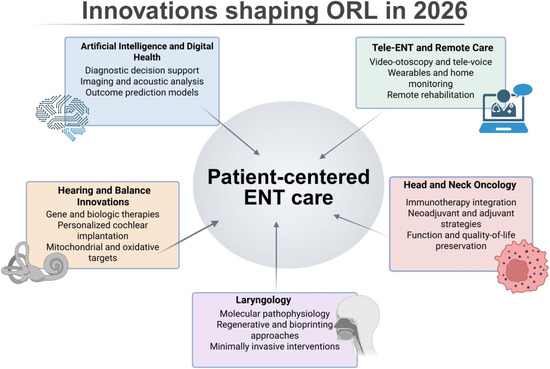 Innovations shaping ORL in 2026

Artificial Intelligence and Digital Health
Diagnostic decision support
Imaging and acoustic analysis
Outcome prediction models

Tele-ENT and Remote Care
Video-otoscopy and tele-voice
Wearables and home monitoring
Remote rehabilitation

Patient-centered ENT care

Hearing and Balance Innovations
Gene and biologic therapies
Personalized cochlear implantation
Mitochondrial and oxidative targets

Head and Neck Oncology
Immunotherapy integration
Neoadjuvant and adjuvant strategies
Function and quality-of-life preservation

Laryngology
Molecular pathophysiology
Regenerative and bioprinting approaches
Minimally invasive interventions